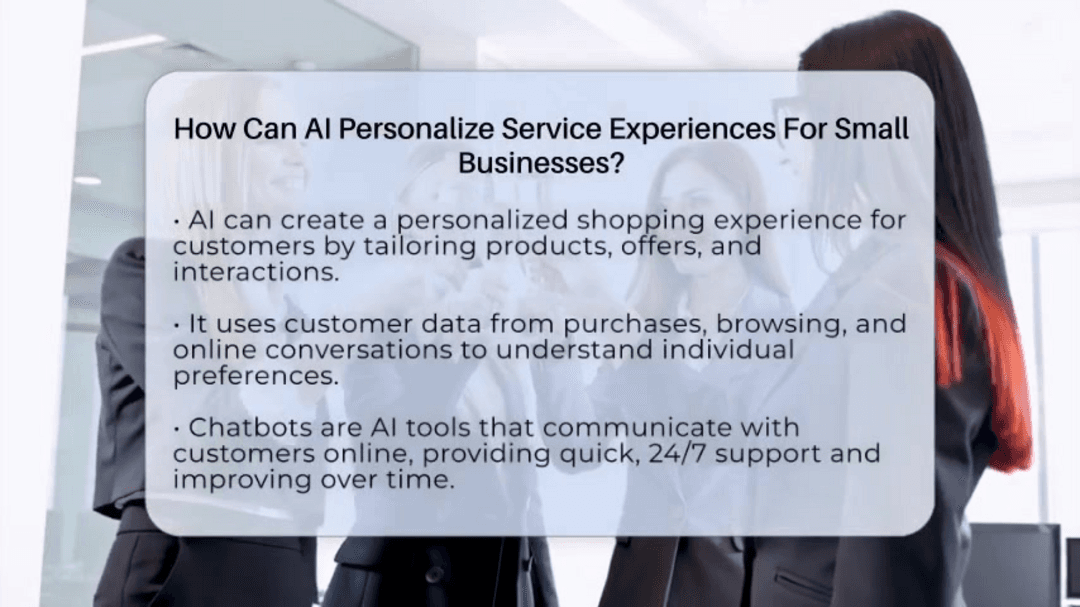 How Can AI Personalize Service Experiences For Small Businesses?

• AI can create a personalized shopping experience for customers by tailoring products, offers, and interactions.

• It uses customer data from purchases, browsing, and online conversations to understand individual preferences.

• Chatbots are AI tools that communicate with customers online, providing quick, 24/7 support and improving over time.